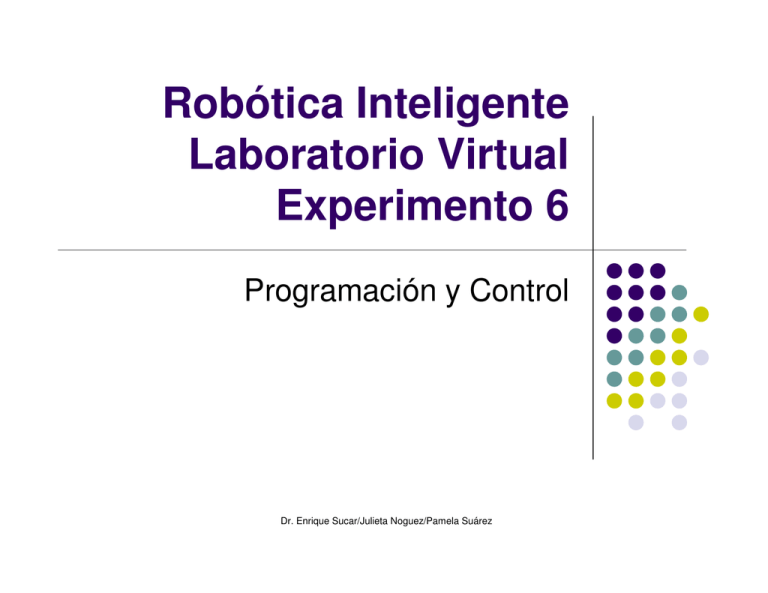 Robótica Inteligente
Laboratorio Virtual
Experimento 6

Programación y Control

Dr. Enrique Sucar/Julieta Noguez/Pamela Suárez